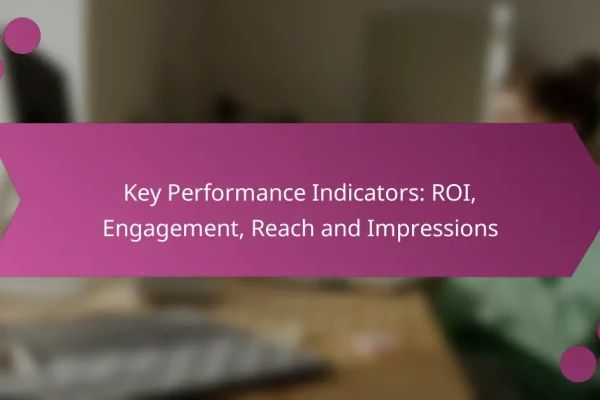 Key Performance Indicators: ROI, Engagement, Reach and Impressions